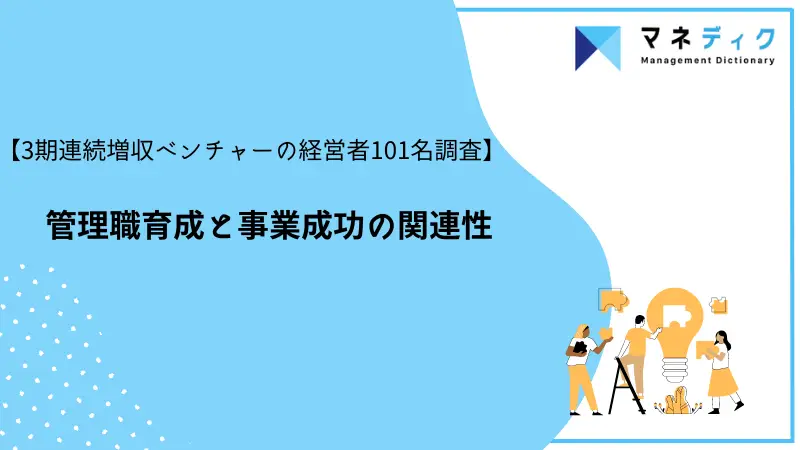 マネディク
Management Dictionary

【3期連続増収ベンチャーの経営者101名調査】

管理職育成と事業成功の関連性